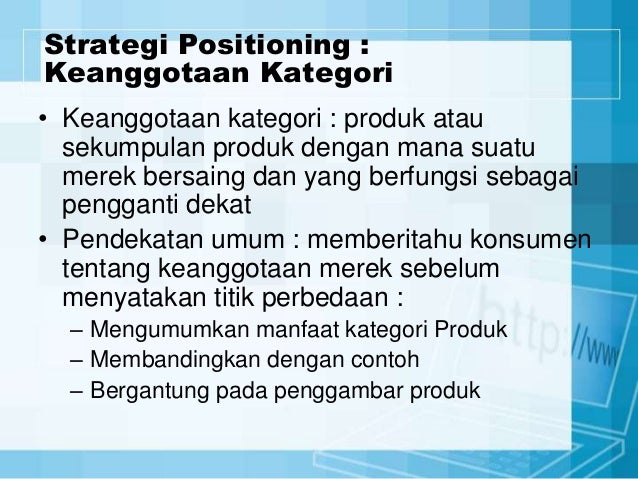 Strategi Positioning : Keanggotaan Kategori

• Keanggotaan kategori : produk atau sekumpulan produk dengan mana suatu merek bersaing dan yang berfungsi sebagai pengganti dekat

• Pendekatan umum : memberitahu konsumen tentang keanggotaan merek sebelum menyatakan titik perbedaan :
– Mengumumkan manfaat kategori Produk
– Membandingkan dengan contoh
– Bergantung pada penggambar produk

http://www